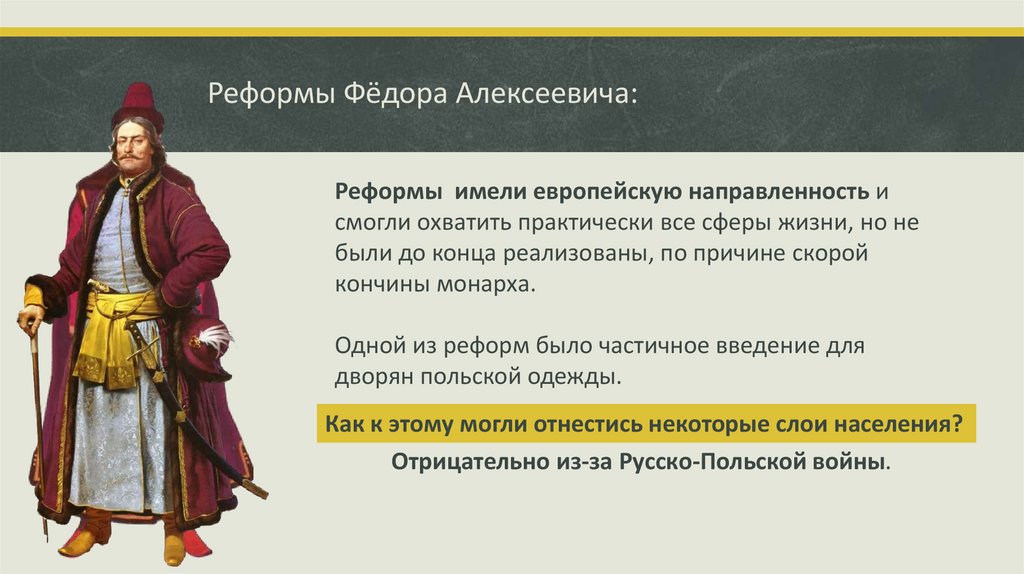 Реформы Фёдора Алексеевича:

Реформы имели европейскую направленность и смогли охватить практически все сферы жизни, но не были до конца реализованы, по причине скорой кончины монарха.

Одной из реформ было частичное введение для дворян польской одежды.

Как к этому могли отнестись некоторые слои населения?

Отрицательно из-за Русско-Польской войны.